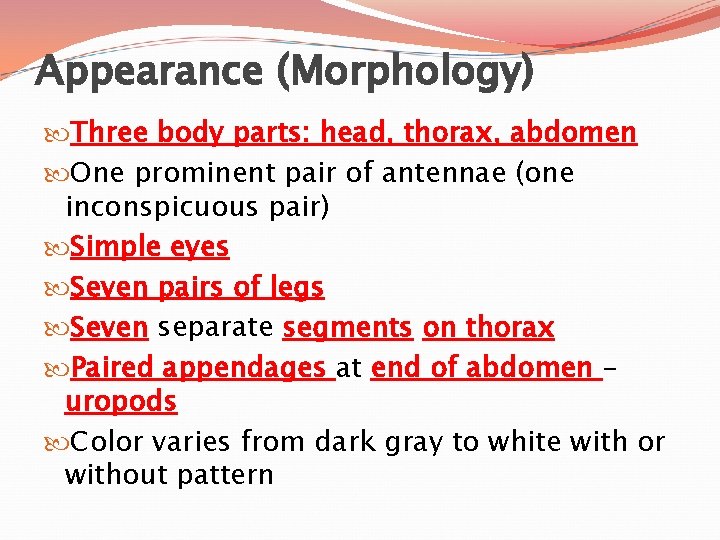 Appearance (Morphology)

Three body parts: head, thorax, abdomen

One prominent pair of antennae (one inconspicuous pair)

Simple eyes

Seven pairs of legs

Seven separate segments on thorax

Paired appendages at end of abdomen – uropods

Color varies from dark gray to white with or without pattern